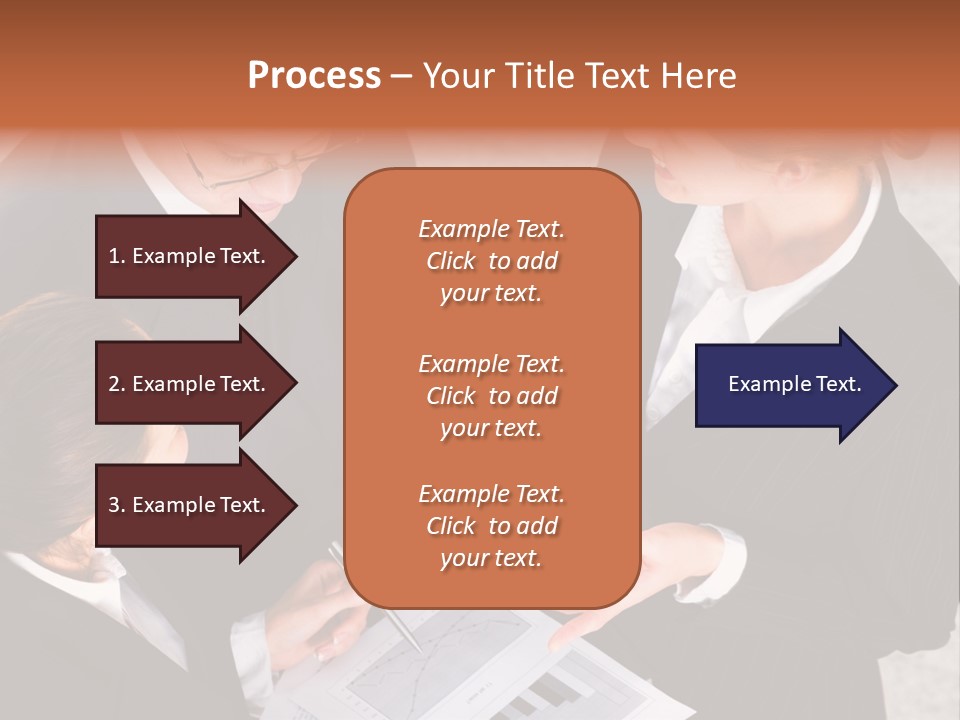 Process – Your Title Text Here

1. Example Text.

2. Example Text.

3. Example Text.

Example Text. Click to add your text.

Example Text. Click to add your text.

Example Text. Click to add your text.

Example Text.